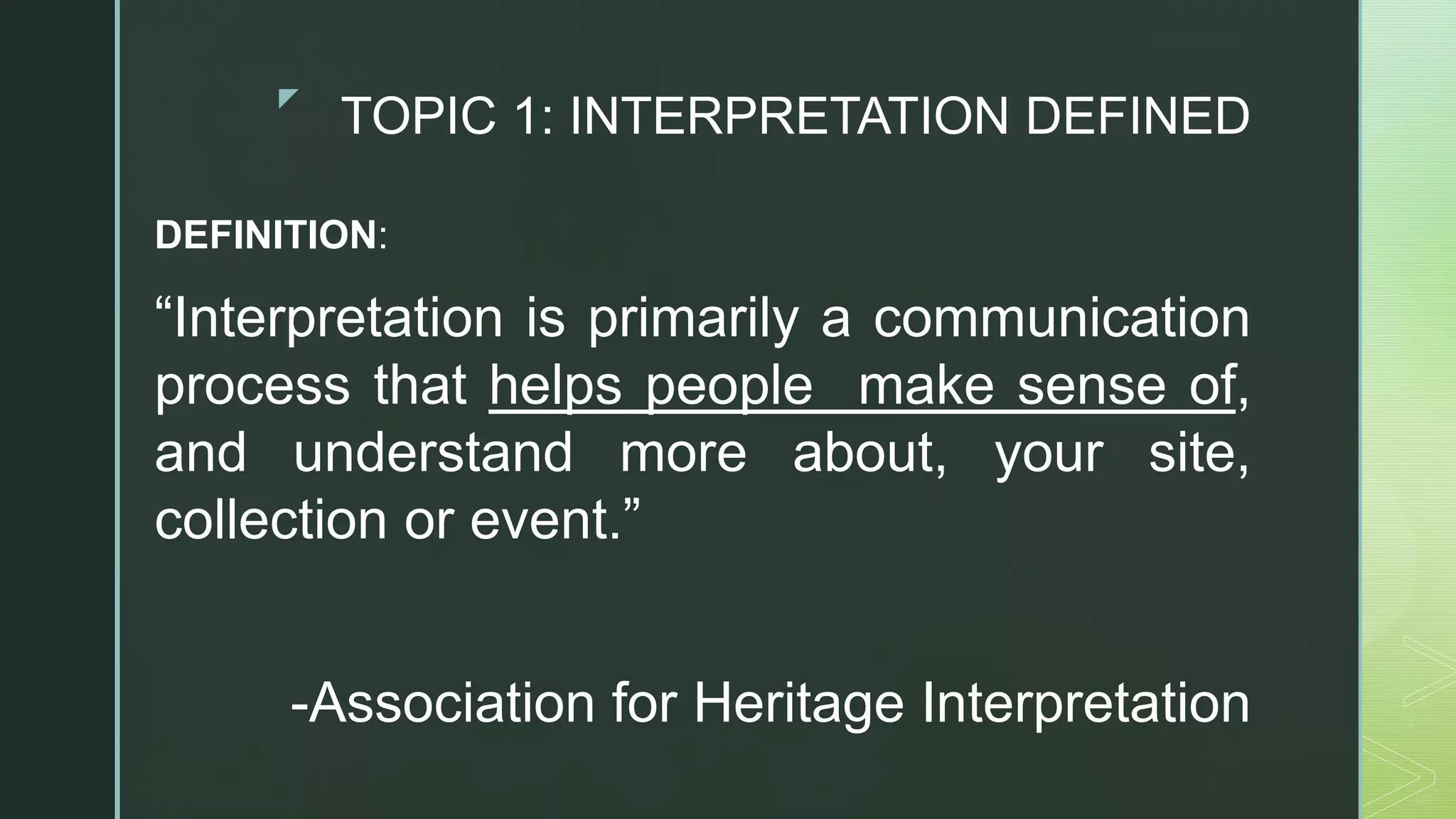 TOPIC 1: INTERPRETATION DEFINED

DEFINITION:

“Interpretation is primarily a communication process that helps people make sense of, and understand more about, your site, collection or event.”

-Association for Heritage Interpretation